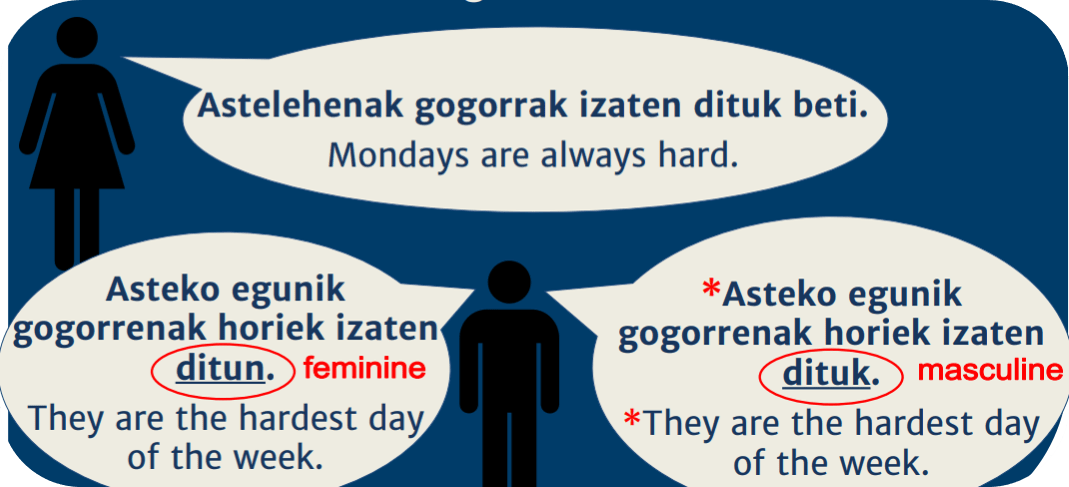 Astelehenak gogorrak izaten dituk beti.
Mondays are always hard.

Asteko egunik gogorrenak horiek izaten ditun. feminine
They are the hardest day of the week.

*Asteko egunik gogorrenak horiek izaten dituk. masculine
*They are the hardest day of the week.